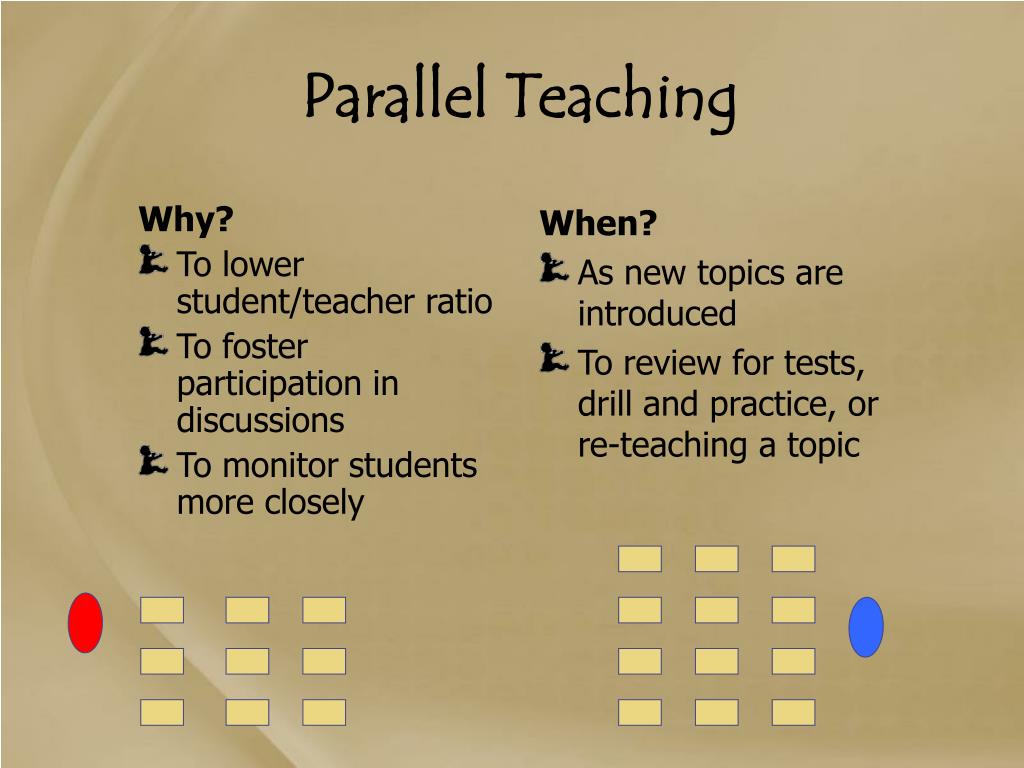 Parallel Teaching

Why?

To lower student/teacher ratio

To foster participation in discussions

To monitor students more closely

When?

As new topics are introduced

To review for tests, drill and practice, or re-teaching a topic